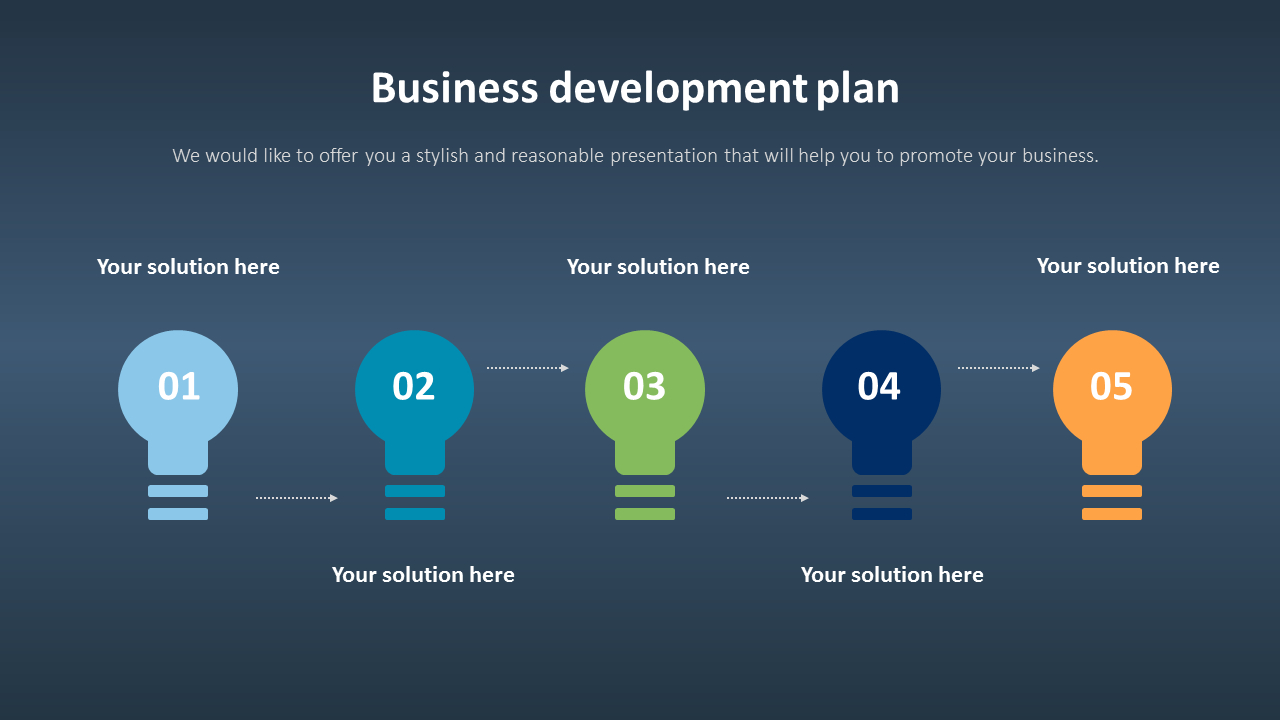 Business development plan

We would like to offer you a stylish and reasonable presentation that will help you to promote your business.

Your solution here

Your solution here

Your solution here

01

02

03

04

05

Your solution here

Your solution here